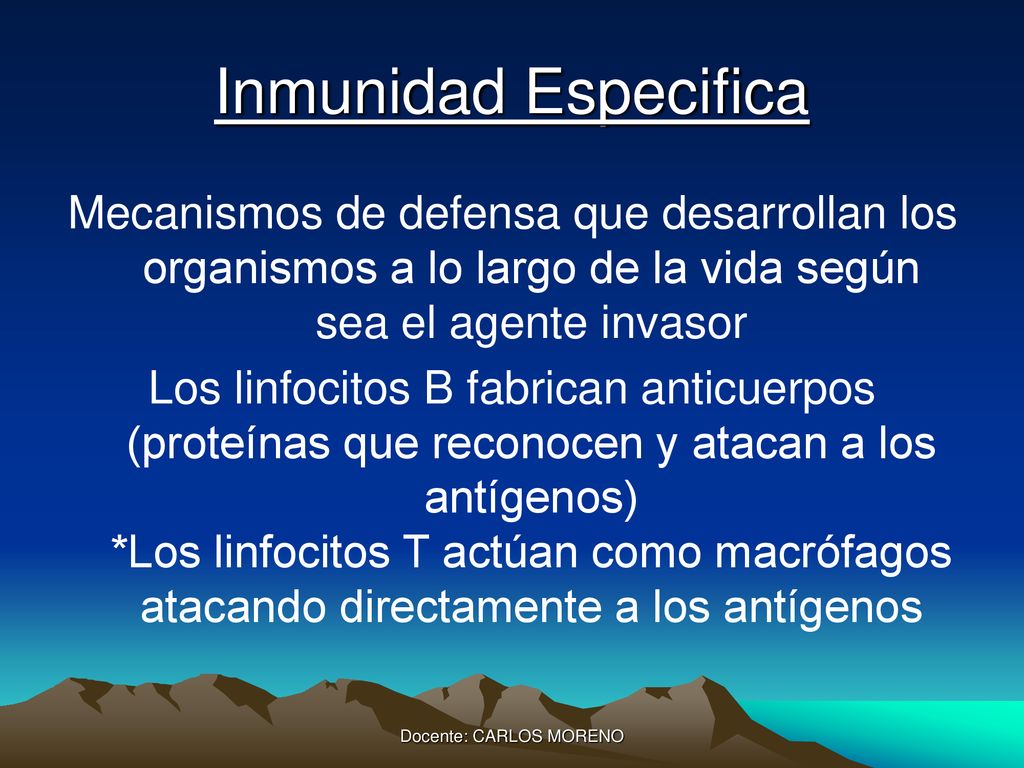 Inmunidad Especifica

Mecanismos de defensa que desarrollan los organismos a lo largo de la vida según sea el agente invasor

Los linfocitos B fabrican anticuerpos (proteínas que reconocen y atacan a los antígenos) *Los linfocitos T actúan como macrófagos atacando directamente a los antígenos

Docente: CARLOS MORENO